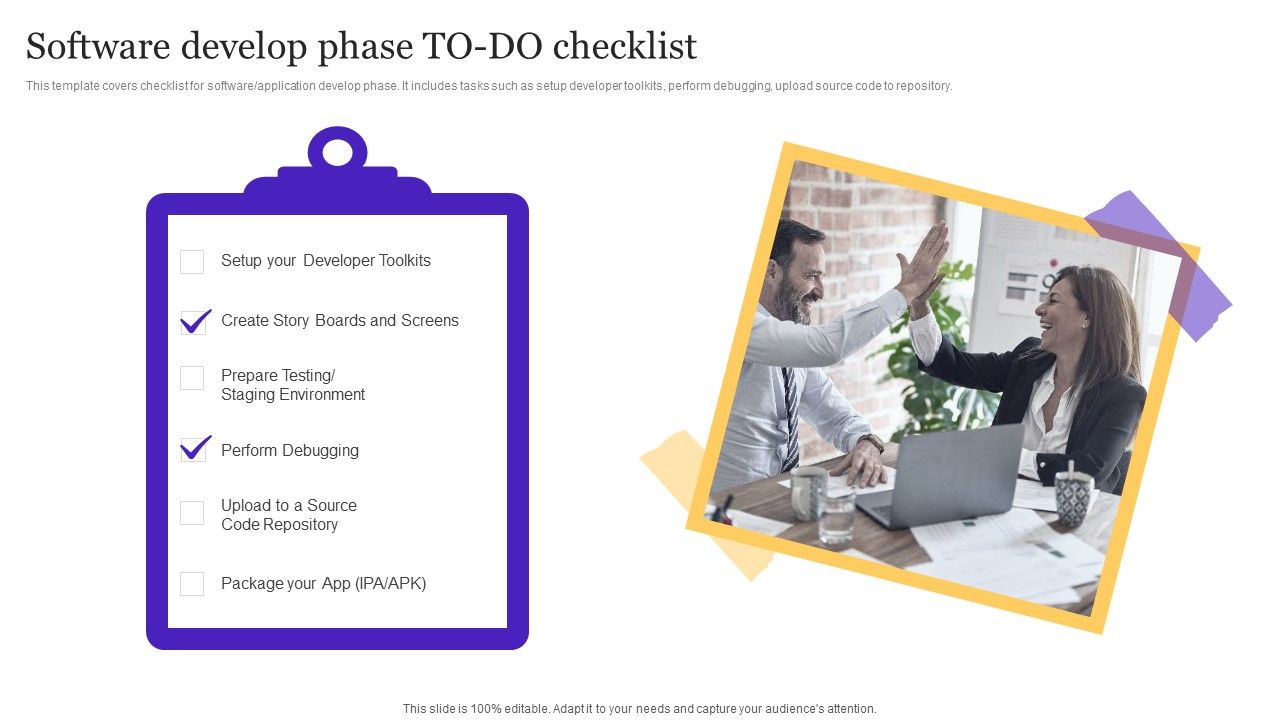 Software develop phase TO-DO checklist

This template covers checklist for software/application develop phase. It includes tasks such as setup developer toolkits, perform debugging, upload source code to repository.

Setup your Developer Toolkits

Create Story Boards and Screens

Prepare Testing/ Staging Environment

Perform Debugging

Upload to a Source Code Repository

Package your App (IPA/APK)

This slide is 100% editable. Adapt it to your needs and capture your audience's attention.